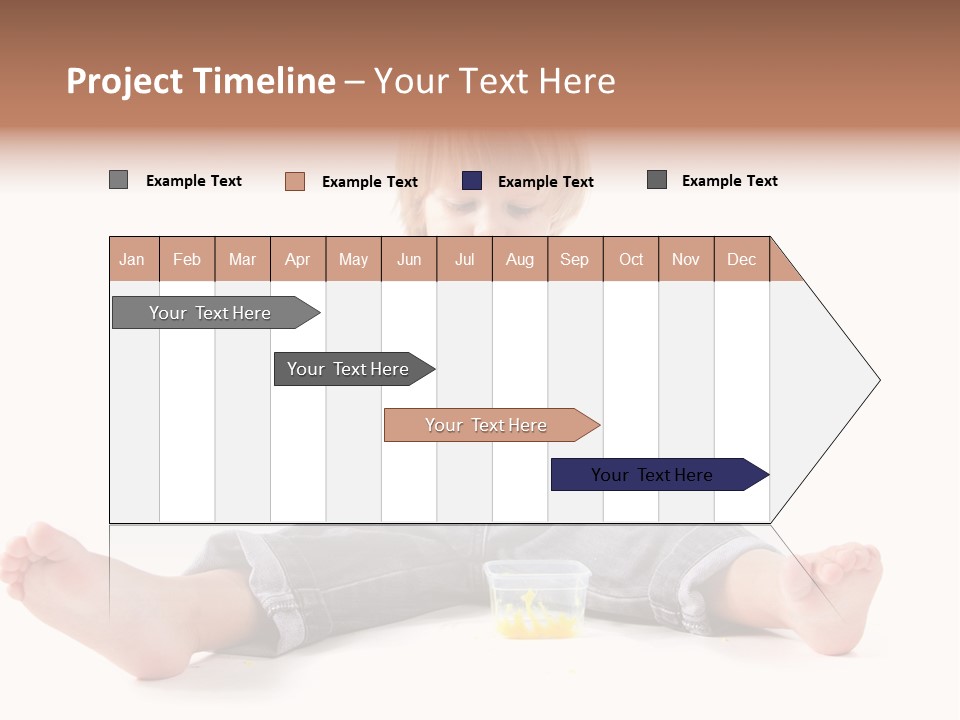 Project Timeline – Your Text Here

Example Text Example Text Example Text Example Text

| Jan | Feb | Mar | Apr | May | Jun | Jul | Aug | Sep | Oct | Nov | Dec |
|---|---|---|---|---|---|---|---|---|---|---|---|

Your Text Here

Your Text Here

Your Text Here

Your Text Here